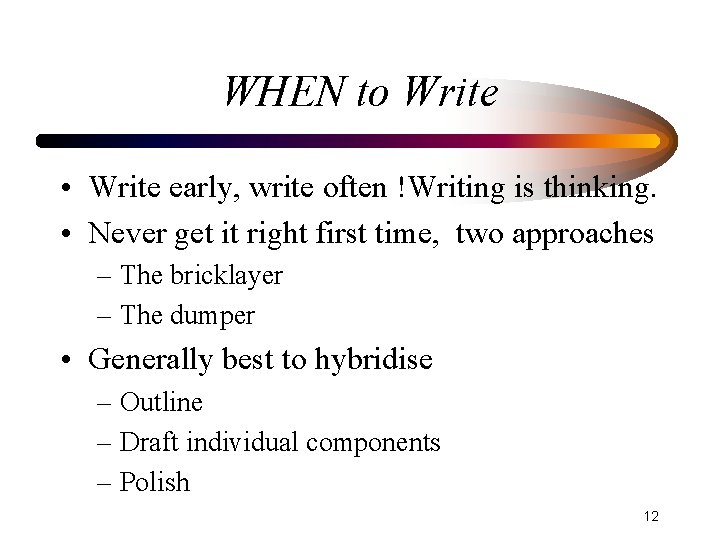 WHEN to Write

• Write early, write often !Writing is thinking.
• Never get it right first time, two approaches
– The bricklayer
– The dumper
• Generally best to hybridise
– Outline
– Draft individual components
– Polish

12